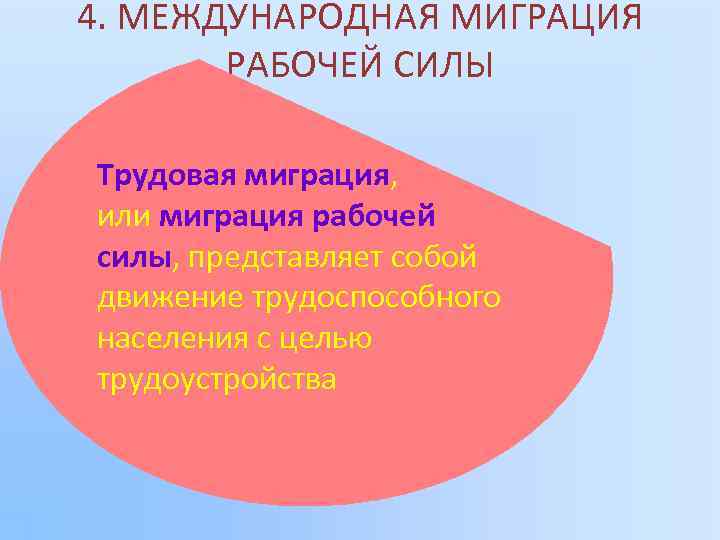 4. МЕЖДУНАРОДНАЯ МИГРАЦИЯ РАБОЧЕЙ СИЛЫ

Трудовая миграция, или миграция рабочей силы, представляет собой движение трудоспособного населения с целью трудоустройства